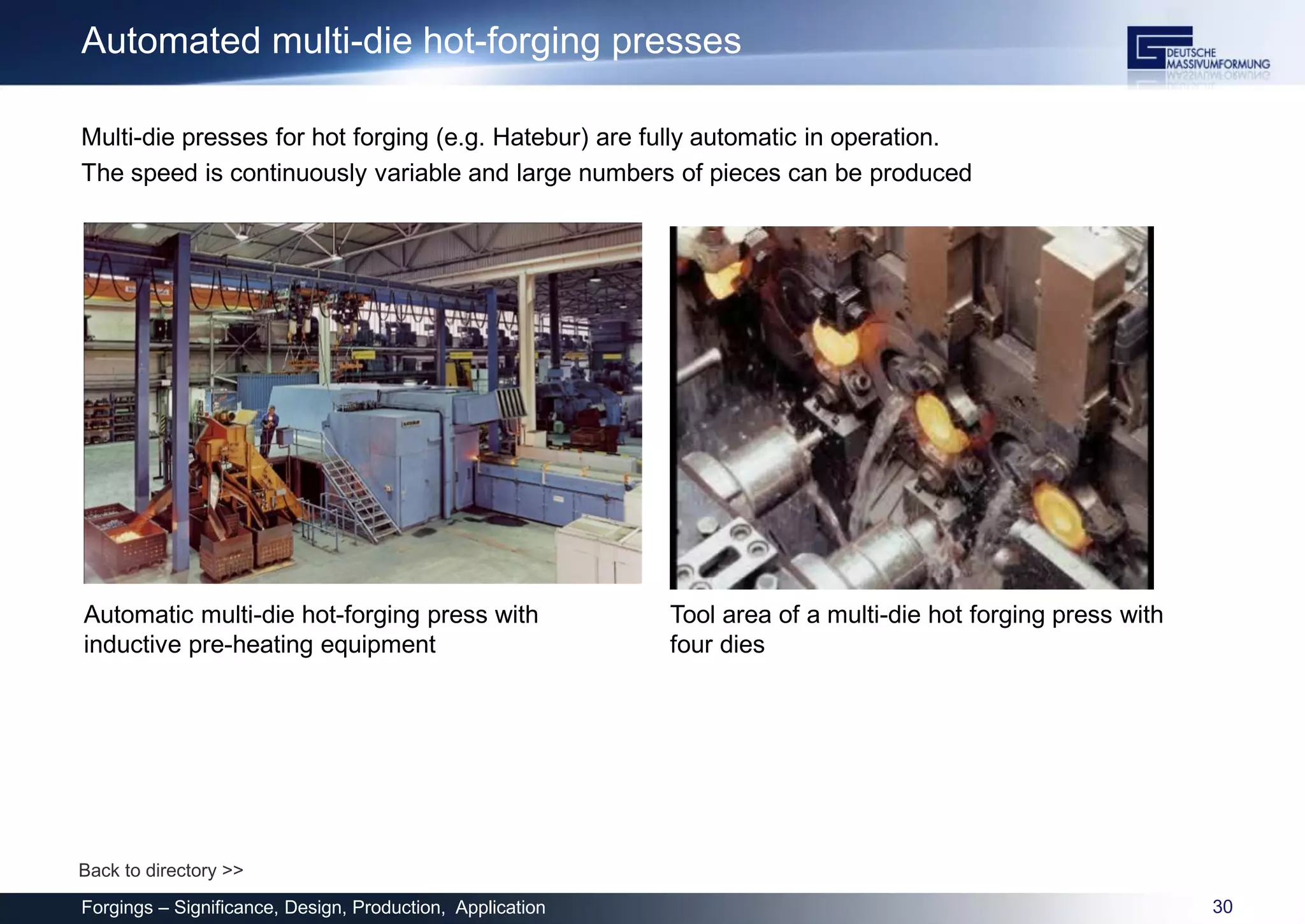 Automated multi-die hot-forging presses

DEUTSCHE MASSIVUMFORMUNG

Multi-die presses for hot forging (e.g. Hatebur) are fully automatic in operation.
The speed is continuously variable and large numbers of pieces can be produced

Automatic multi-die hot-forging press with inductive pre-heating equipment

Tool area of a multi-die hot forging press with four dies

Back to directory >>

Forgings – Significance, Design, Production, Application

30